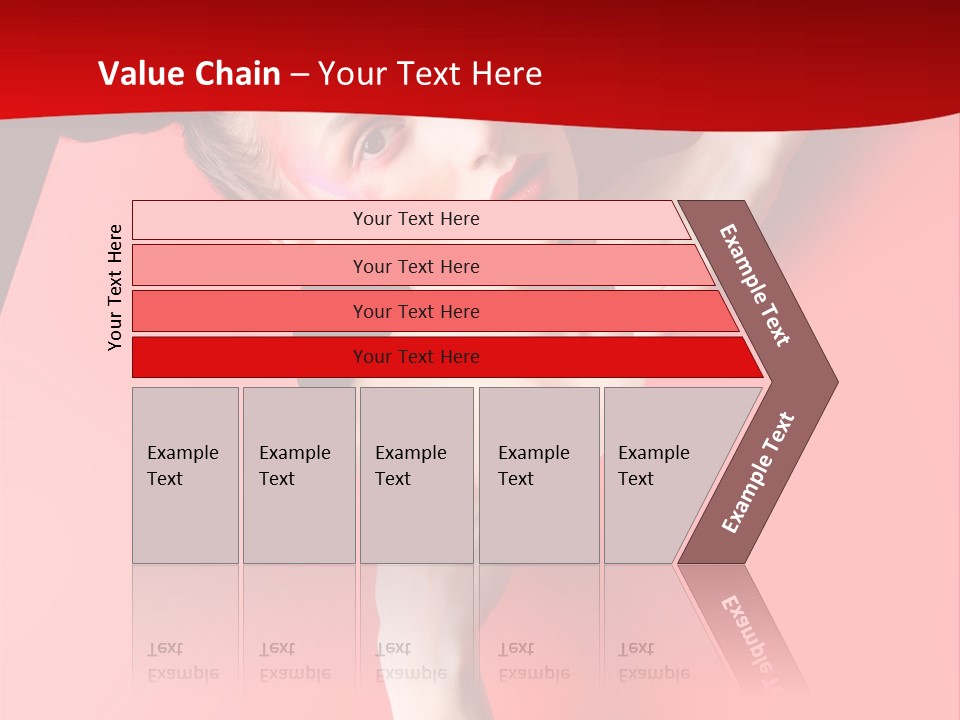 Value Chain – Your Text Here

Your Text Here

Your Text Here

Your Text Here

Your Text Here

Your Text Here

Example Text

Example Text

Example Text

Example Text

Example Text

Example Text

Example Text